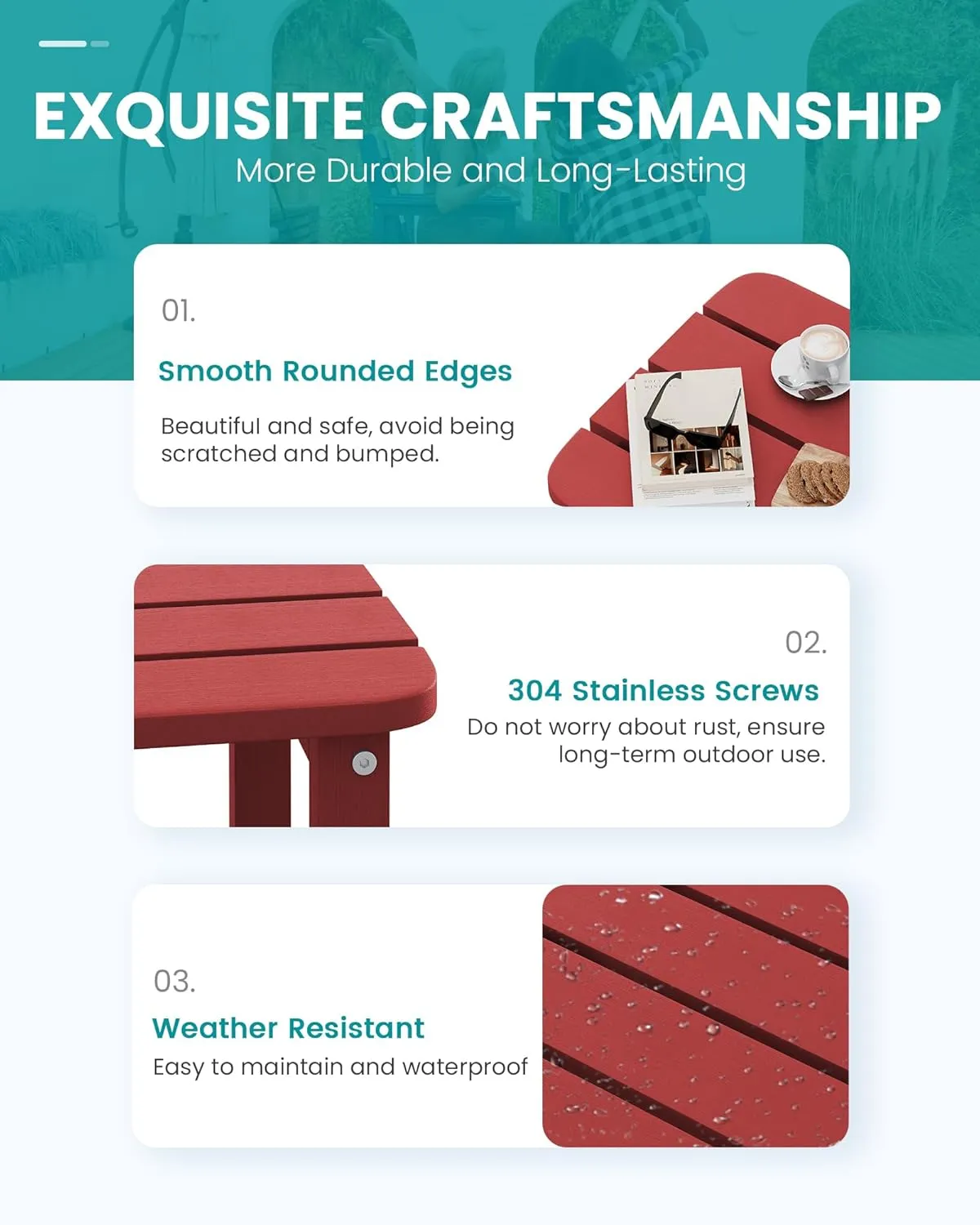 EXQUISITE CRAFTSMANSHIP
More Durable and Long-Lasting

01.
Smooth Rounded Edges
Beautiful and safe, avoid being scratched and bumped.

02.
304 Stainless Screws
Do not worry about rust, ensure long-term outdoor use.

03.
Weather Resistant
Easy to maintain and waterproof